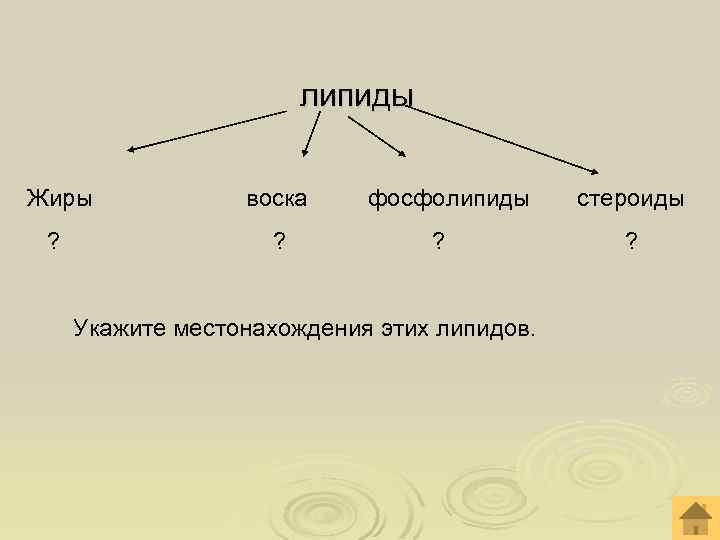 липиды

Жиры воска фосфолипиды стероиды

? ? ? ?

Укажите местонахождения этих липидов.